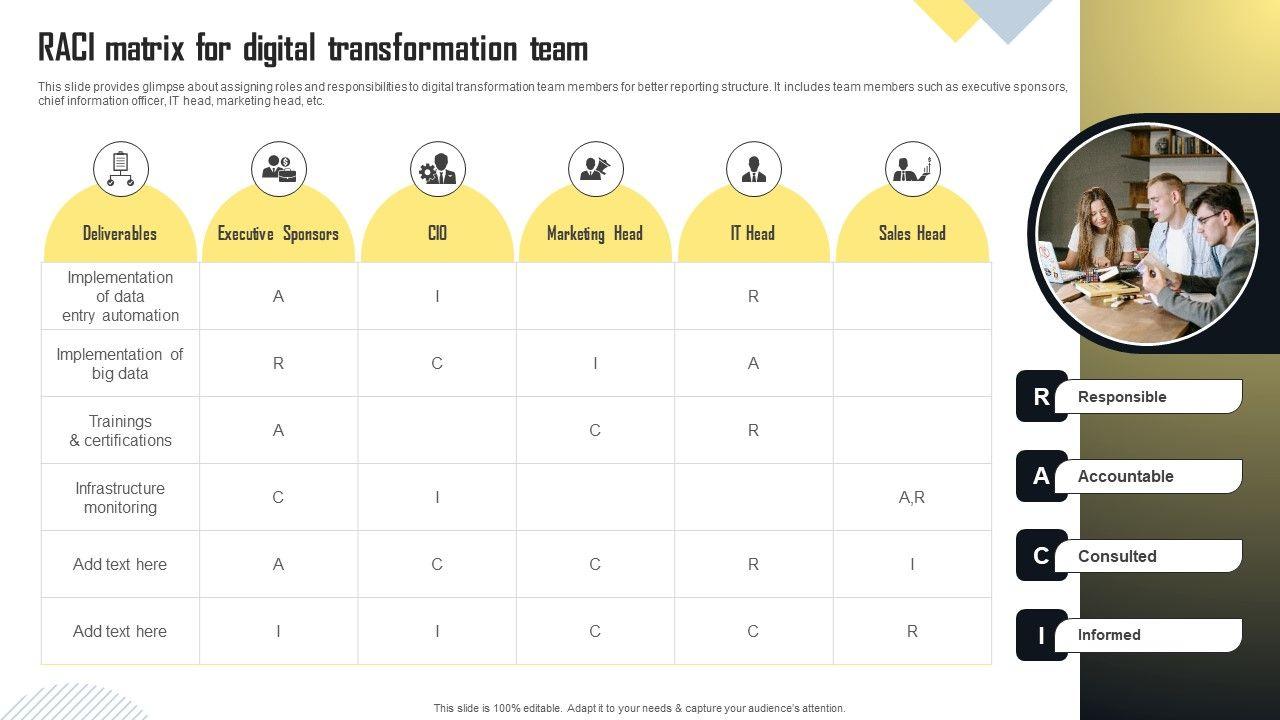 RACI matrix for digital transformation team

This slide provides glimpse about assigning roles and responsibilities to digital transformation team members for better reporting structure. It includes team members such as executive sponsors, chief information officer, IT head, marketing head, etc.

| Deliverables | Executive Sponsors | CIO | Marketing Head | IT Head | Sales Head |
|---|---|---|---|---|---|
| Implementation of data entry automation | A | I | | R | |
| Implementation of big data | R | C | I | A | |
| Trainings & certifications | A | | C | R | |
| Infrastructure monitoring | C | I | | | A,R |
| Add text here | A | C | C | R | I |
| Add text here | I | I | C | C | R |

R Responsible

A Accountable

C Consulted

I Informed

This slide is 100% editable. Adapt it to your needs & capture your audience's attention.